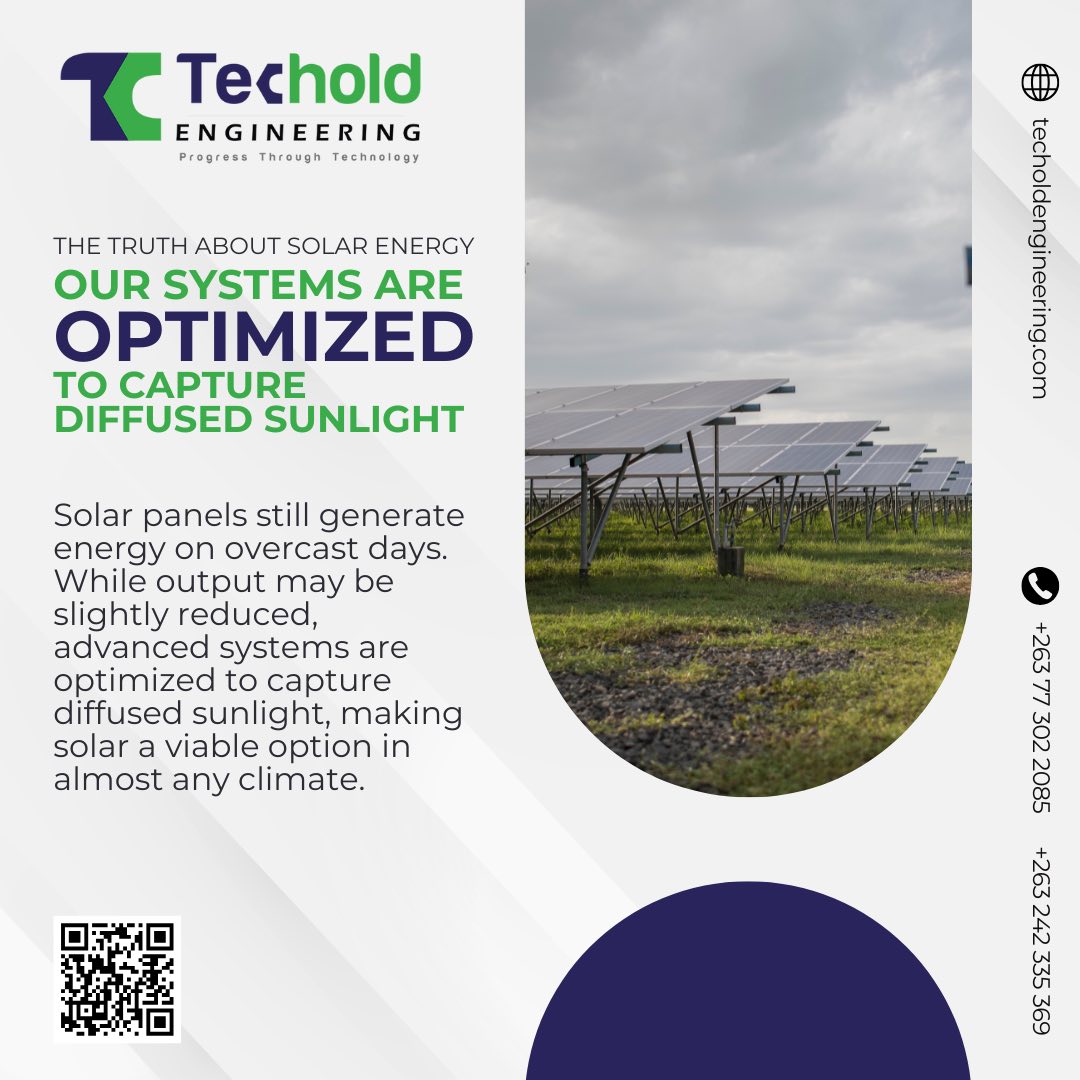 Techold
ENGINEERING
Progress Through Technology

THE TRUTH ABOUT SOLAR ENERGY
OUR SYSTEMS ARE
OPTIMIZED
TO CAPTURE DIFFUSED SUNLIGHT

Solar panels still generate energy on overcast days. While output may be slightly reduced, advanced systems are optimized to capture diffused sunlight, making solar a viable option in almost any climate.

techoldengineering.com

+263 77 302 2085

+263 242 335 369